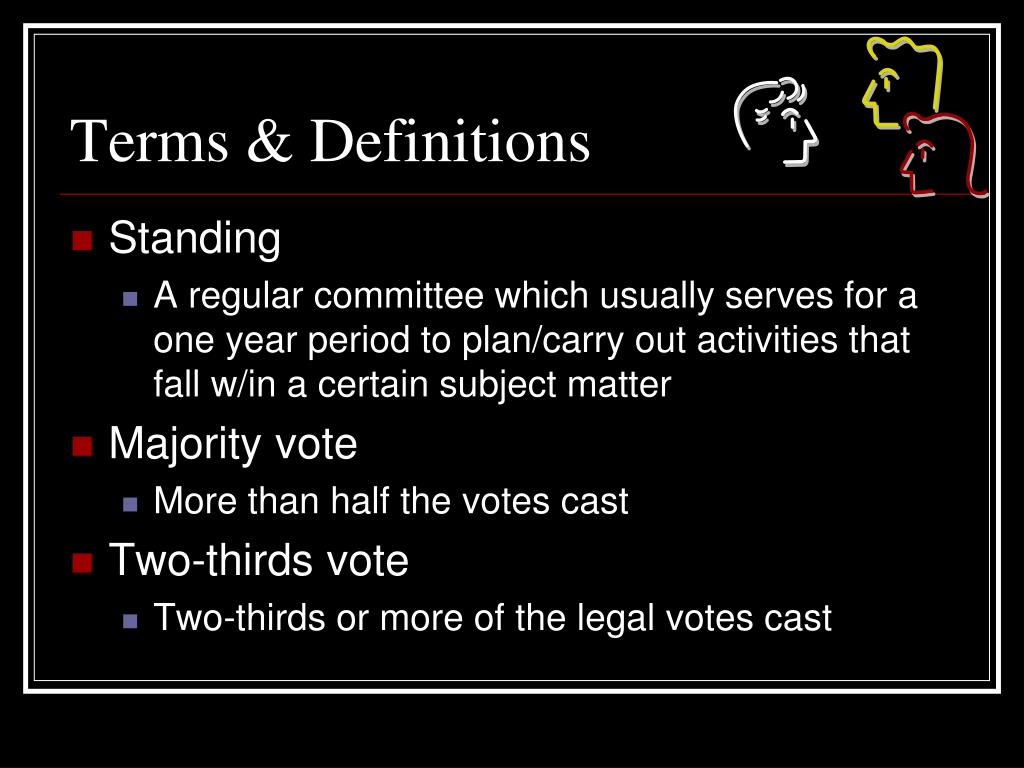 Terms & Definitions

Standing
A regular committee which usually serves for a one year period to plan/carry out activities that fall w/in a certain subject matter

Majority vote
More than half the votes cast

Two-thirds vote
Two-thirds or more of the legal votes cast